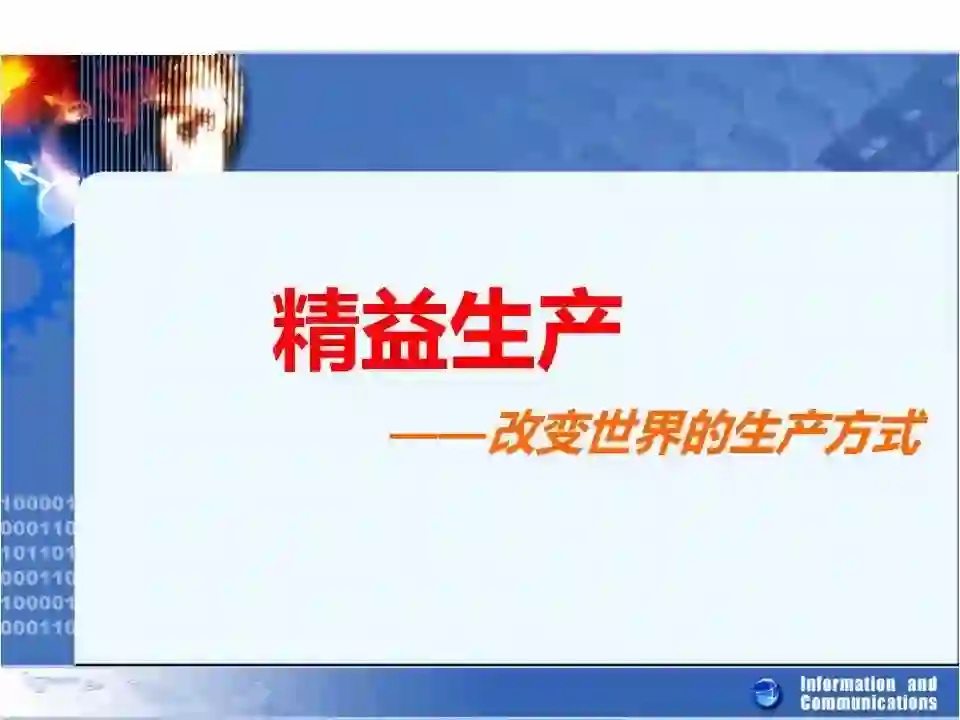 精益生产

——改变世界的生产方式

100001
000110
101101
000110
100001
000110

Information and Communications